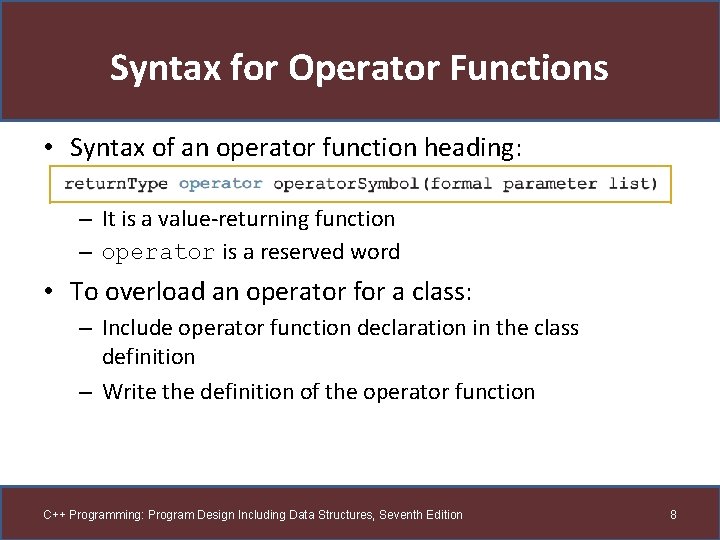 Syntax for Operator Functions

• Syntax of an operator function heading:

returnType operator operatorSymbol(formal parameter list)

– It is a value-returning function
– operator is a reserved word

• To overload an operator for a class:
– Include operator function declaration in the class definition
– Write the definition of the operator function

C++ Programming: Program Design Including Data Structures, Seventh Edition

8